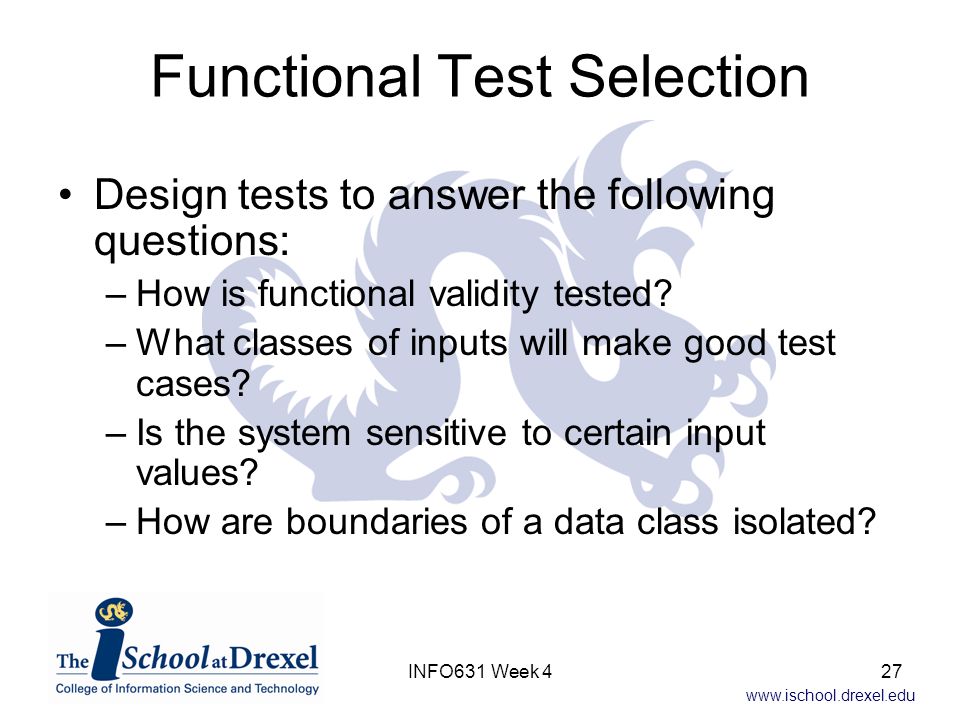 Functional Test Selection

• Design tests to answer the following questions:
– How is functional validity tested?
– What classes of inputs will make good test cases?
– Is the system sensitive to certain input values?
– How are boundaries of a data class isolated?

The iSchool at Drexel
College of Information Science and Technology

INFO631 Week 4

27

www.ischool.drexel.edu